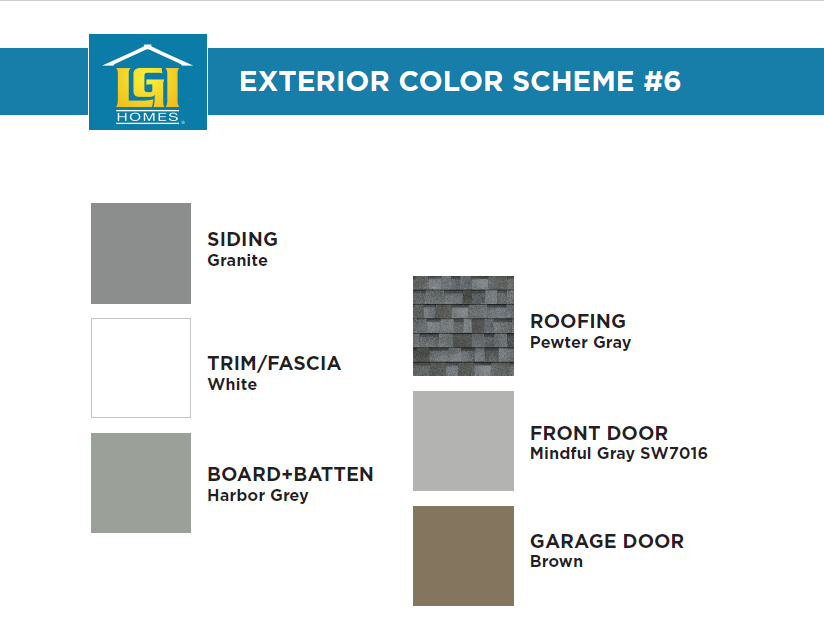 LGI HOMES®

EXTERIOR COLOR SCHEME #6

SIDING
Granite

TRIM/FASCIA
White

BOARD+BATTEN
Harbor Grey

ROOFING
Pewter Gray

FRONT DOOR
Mindful Gray SW7016

GARAGE DOOR
Brown